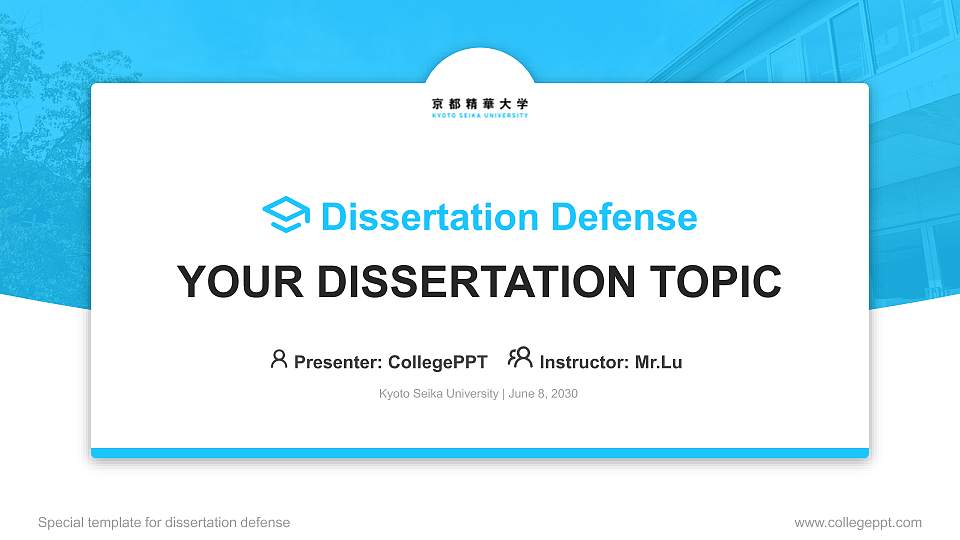 京都精華大学
KYOTO SEIKA UNIVERSITY

Dissertation Defense

YOUR DISSERTATION TOPIC

Presenter: CollegePPT Instructor: Mr.Lu

Kyoto Seika University | June 8, 2030

Special template for dissertation defense

www.collegeppt.com